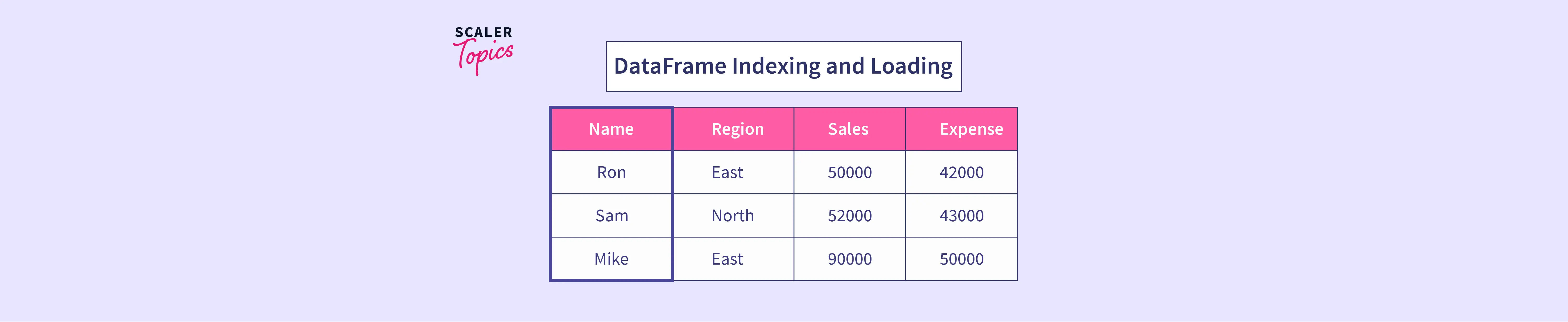 SCALER
Topics

DataFrame Indexing and Loading

| Name | Region | Sales | Expense |
|---|---|---|---|
| Ron | East | 50000 | 42000 |
| Sam | North | 52000 | 43000 |
| Mike | East | 90000 | 50000 |